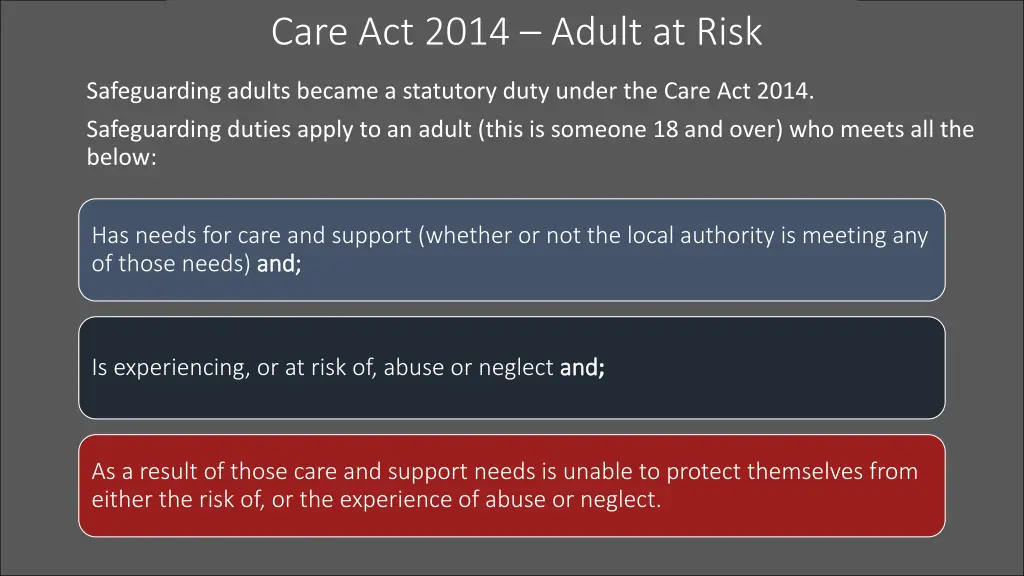 Care Act 2014 – Adult at Risk

Safeguarding adults became a statutory duty under the Care Act 2014.

Safeguarding duties apply to an adult (this is someone 18 and over) who meets all the below:

Has needs for care and support (whether or not the local authority is meeting any of those needs) and;

Is experiencing, or at risk of, abuse or neglect and;

As a result of those care and support needs is unable to protect themselves from either the risk of, or the experience of abuse or neglect.